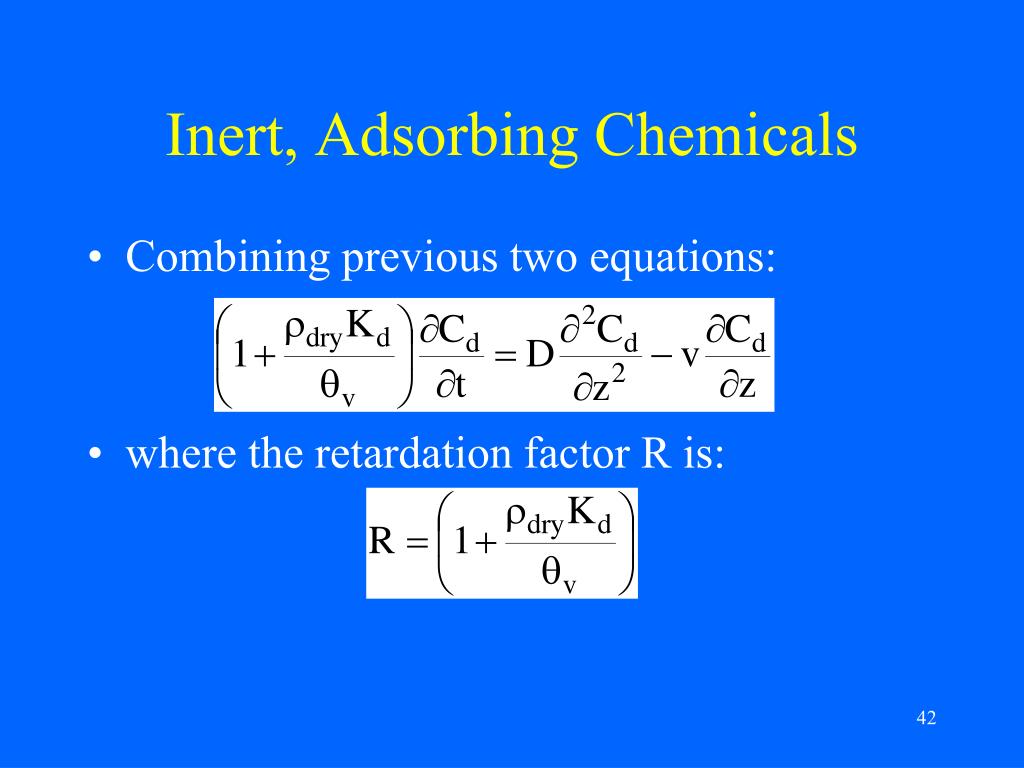 Inert, Adsorbing Chemicals

• Combining previous two equations:

$\left(1+\frac{\rho_{dry}K_d}{\theta_v}\right)\frac{\partial C_d}{\partial t}=D\frac{\partial^2 C_d}{\partial z^2}-v\frac{\partial C_d}{\partial z}$

• where the retardation factor R is:

$R=\left(1+\frac{\rho_{dry}K_d}{\theta_v}\right)$

42